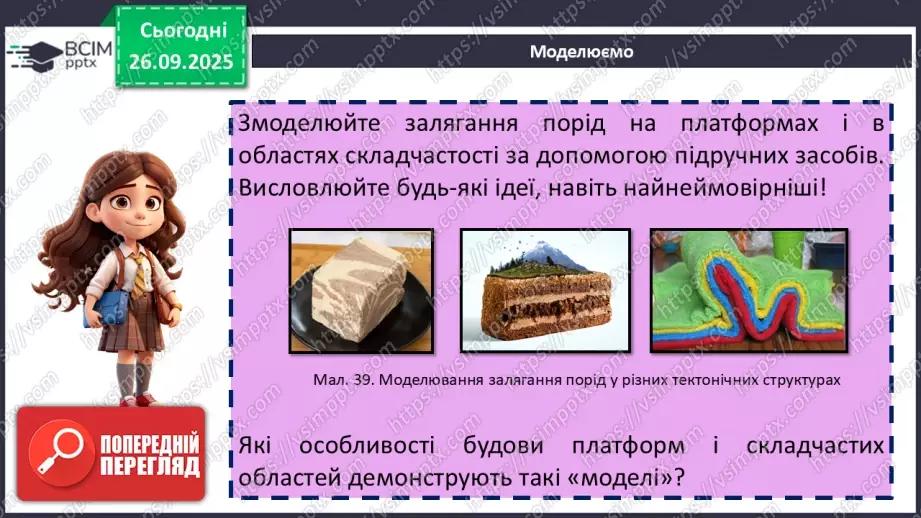 ВСІМ pptx

Сьогодні 26.09.2025

Моделюємо

Змоделюйте залягання порід на платформах і в областях складчастості за допомогою підручних засобів. Висловлюйте будь-які ідеї, навіть найнеймовірніші!

Мал. 39. Моделювання залягання порід у різних тектонічних структурах

Які особливості будови платформ і складчастих областей демонструють такі «моделі»?

ПОПЕРЕДНІЙ ПЕРЕГЛЯД

https://vsimpptx.com